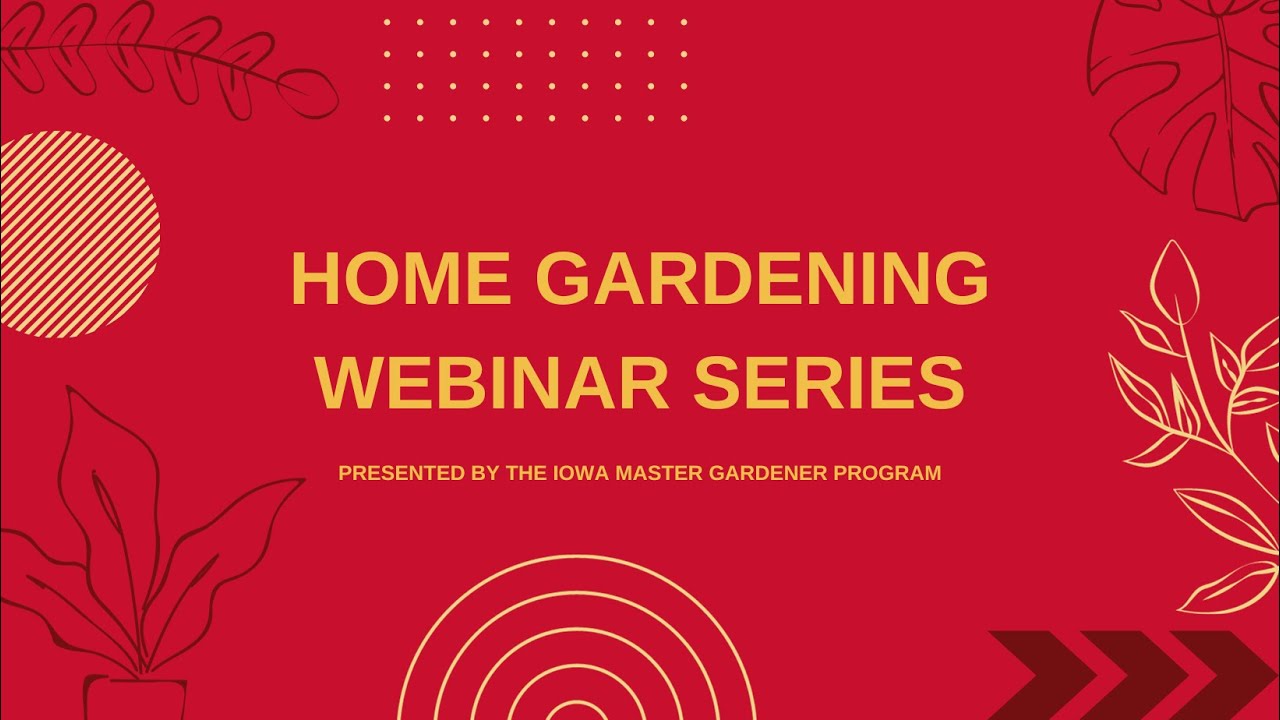 HOME GARDENING WEBINAR SERIES

PRESENTED BY THE IOWA MASTER GARDENER PROGRAM